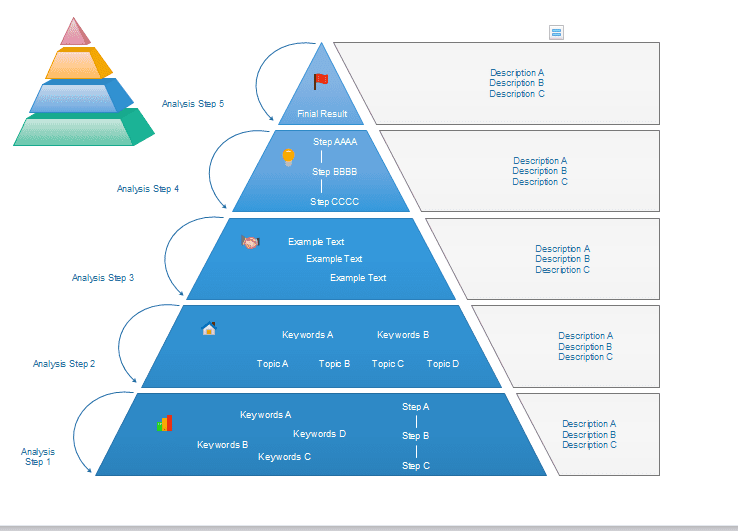 Analysis Step 5

Finial Result

Description A
Description B
Description C

Analysis Step 4

Step AAAA
Step BBBB
Step CCCC

Description A
Description B
Description C

Analysis Step 3

Example Text
Example Text
Example Text

Description A
Description B
Description C

Analysis Step 2

Keywords A
Keywords B
Topic A
Topic B
Topic C
Topic D

Description A
Description B
Description C

Analysis Step 1

Keywords A
Keywords D
Keywords B
Keywords C
Step A
Step B
Step C

Description A
Description B
Description C